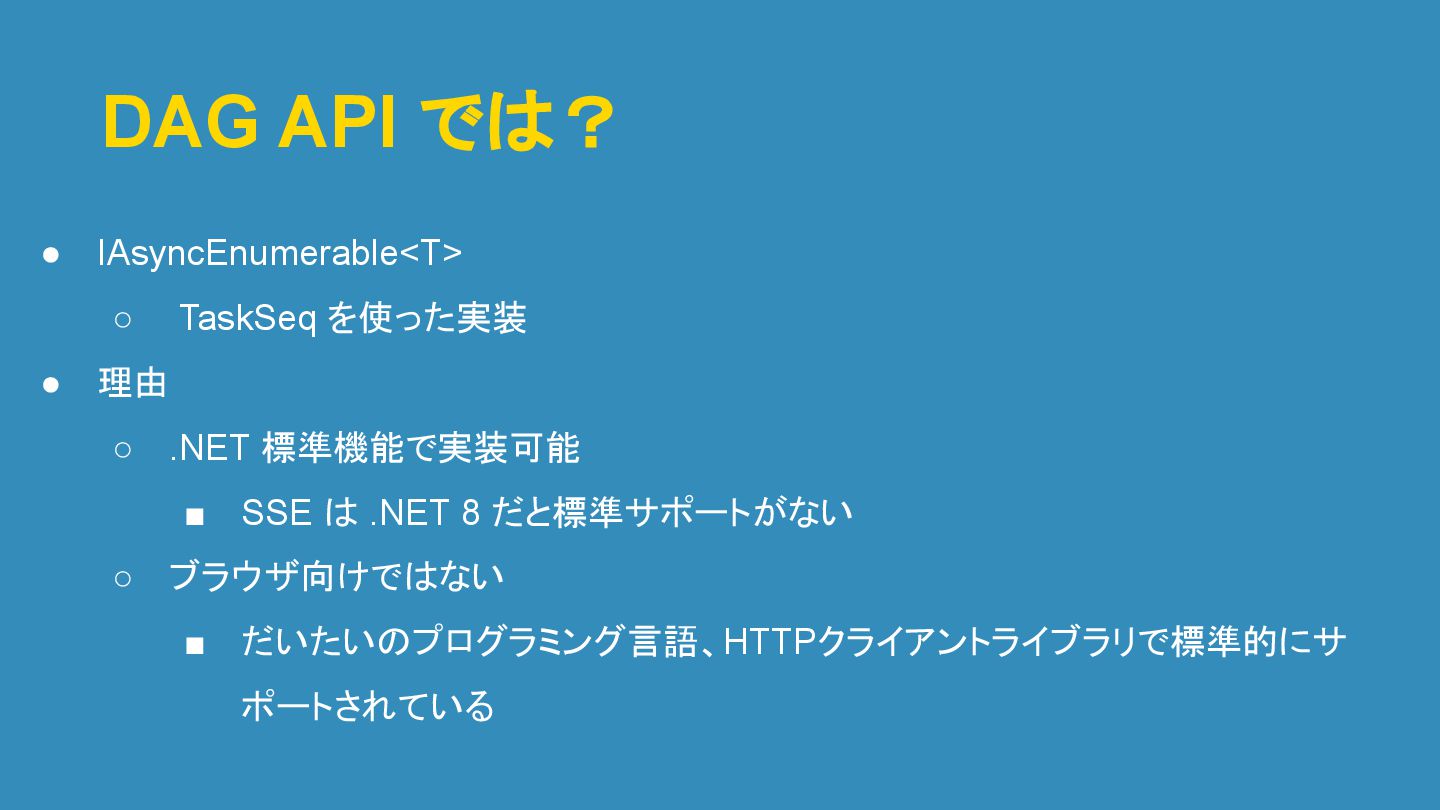 DAG API では？

● IAsyncEnumerable<T>
○ TaskSeq を使った実装
● 理由
○ .NET 標準機能で実装可能
■ SSE は .NET 8 だと標準サポートがない
○ ブラウザ向けではない
■ だいたいのプログラミング言語、HTTPクライアントライブラリで標準的にサポートされている